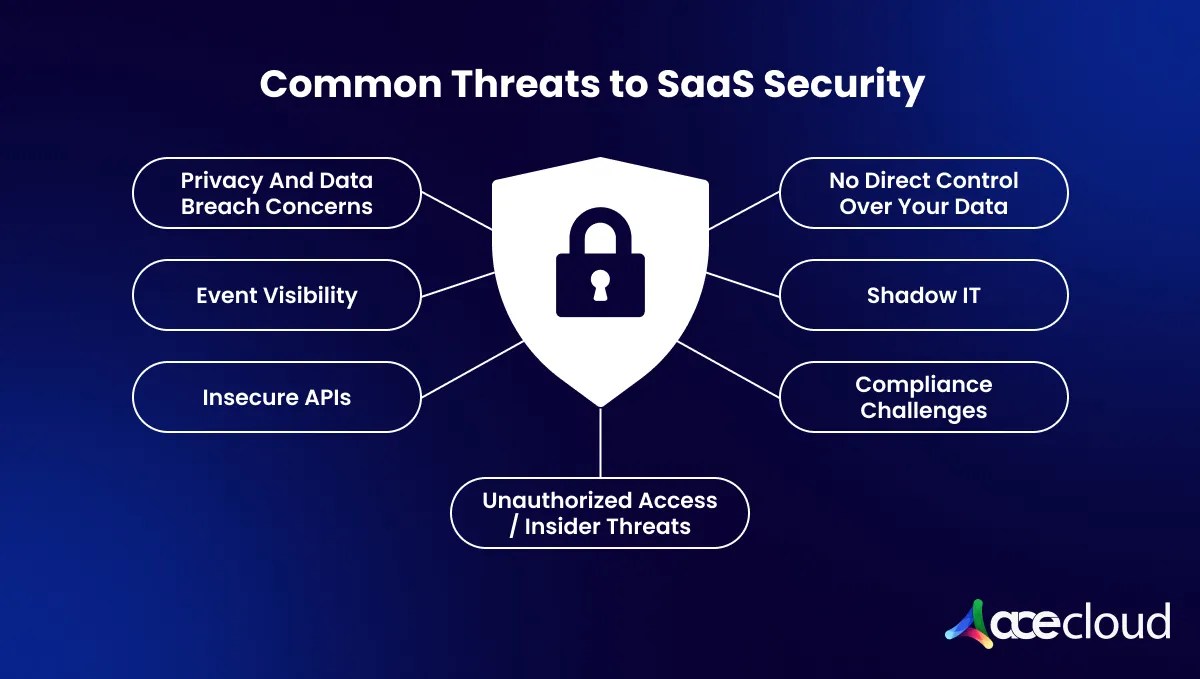 Common Threats to SaaS Security

Privacy And Data Breach Concerns

Event Visibility

Insecure APIs

No Direct Control Over Your Data

Shadow IT

Compliance Challenges

Unauthorized Access / Insider Threats

acecloud